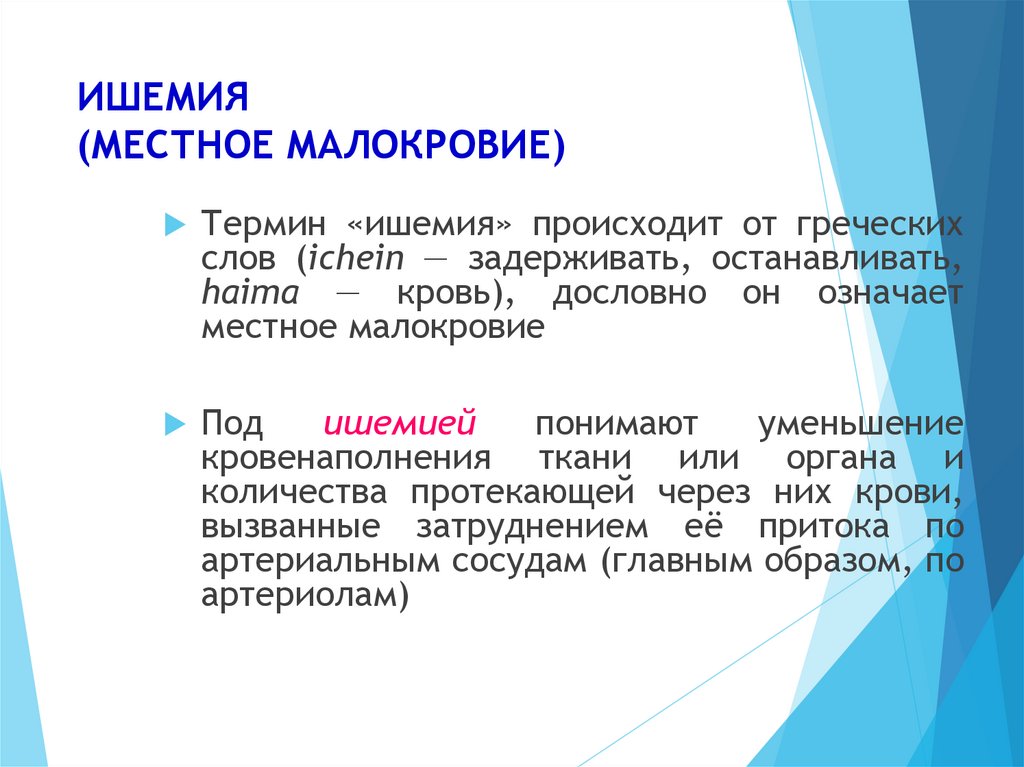 ИШЕМИЯ
(МЕСТНОЕ МАЛОКРОВИЕ)

Термин «ишемия» происходит от греческих слов (ichein — задерживать, останавливать, haima — кровь), дословно он означает местное малокровие

Под ишемией понимают уменьшение кровенаполнения ткани или органа и количества протекающей через них крови, вызванные затруднением её притока по артериальным сосудам (главным образом, по артериолам)